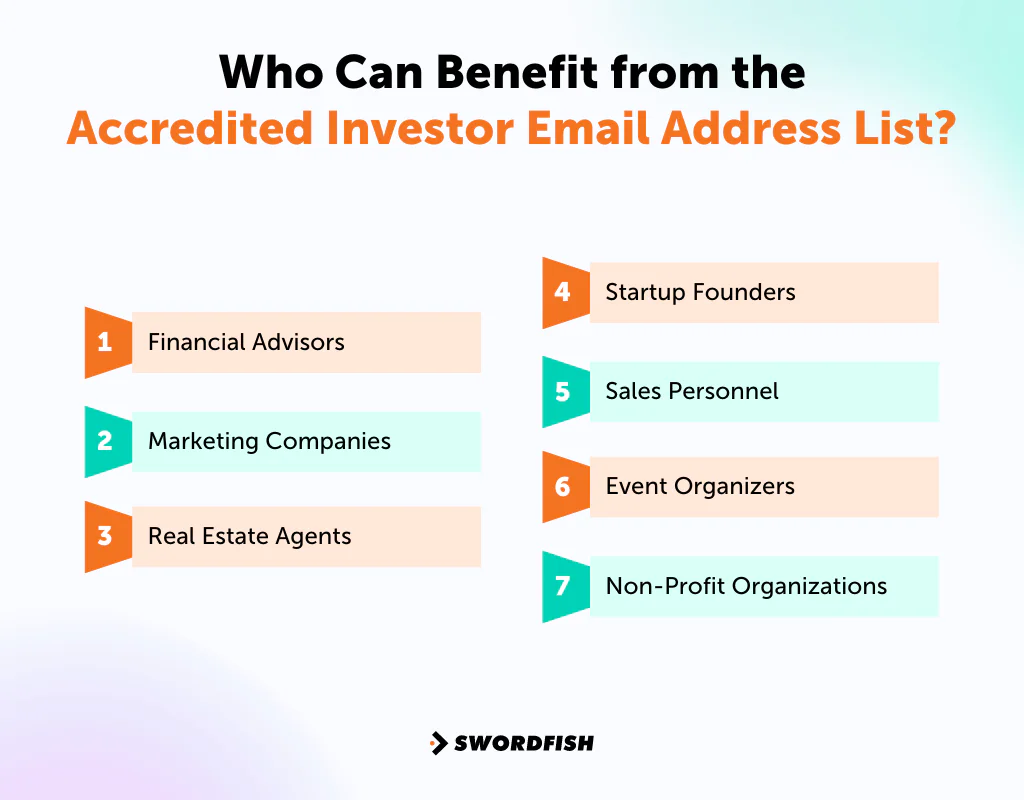 Who Can Benefit from the Accredited Investor Email Address List?

1 Financial Advisors

2 Marketing Companies

3 Real Estate Agents

4 Startup Founders

5 Sales Personnel

6 Event Organizers

7 Non-Profit Organizations

SWORDFISH